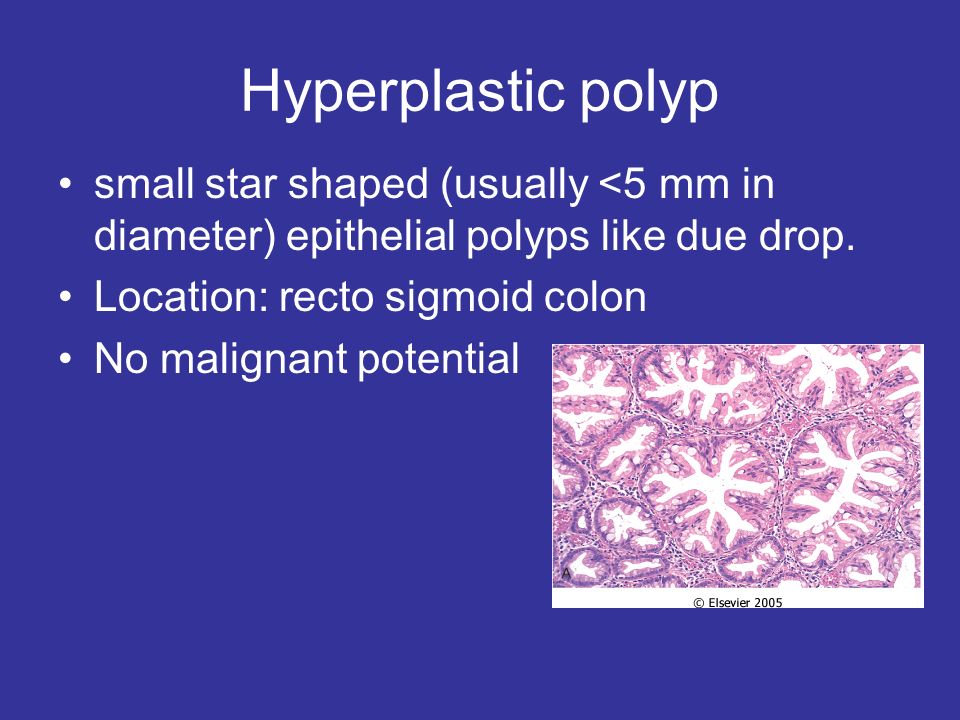 Hyperplastic polyp

• small star shaped (usually <5 mm in diameter) epithelial polyps like due drop.
• Location: recto sigmoid colon
• No malignant potential

A

© Elsevier 2005